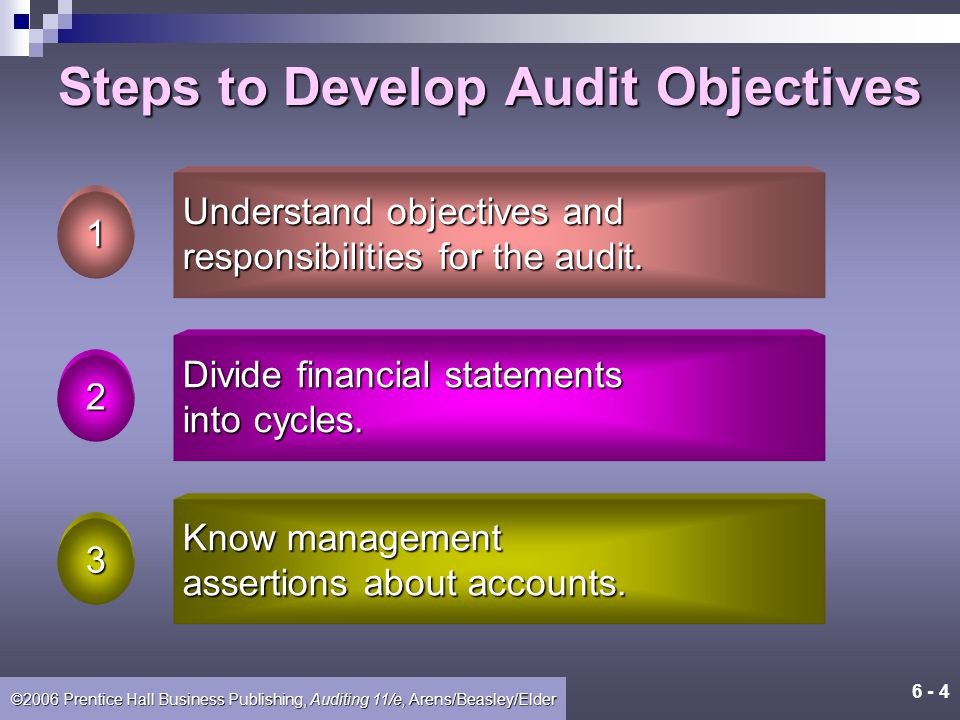 Steps to Develop Audit Objectives

1

Understand objectives and responsibilities for the audit.

2

Divide financial statements into cycles.

3

Know management assertions about accounts.

©2006 Prentice Hall Business Publishing, Auditing 11/e, Arens/Beasley/Elder

6 - 4